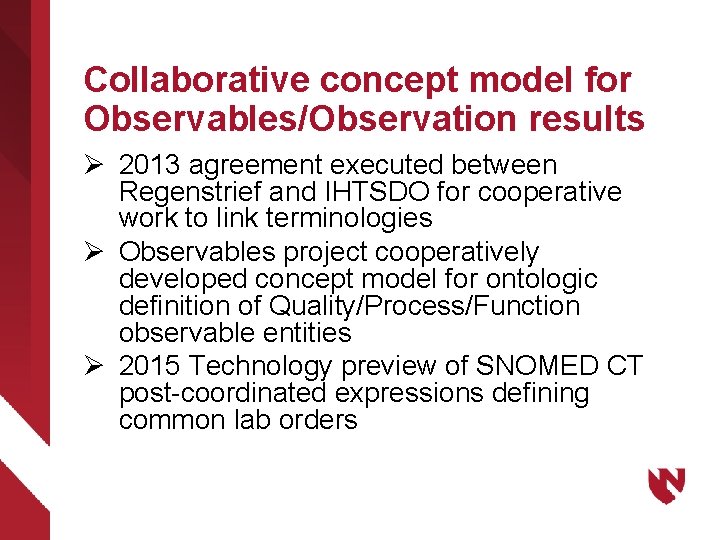 Collaborative concept model for Observables/Observation results

➢ 2013 agreement executed between Regenstrief and IHTSDO for cooperative work to link terminologies

➢ Observables project cooperatively developed concept model for ontologic definition of Quality/Process/Function observable entities

➢ 2015 Technology preview of SNOMED CT post-coordinated expressions defining common lab orders